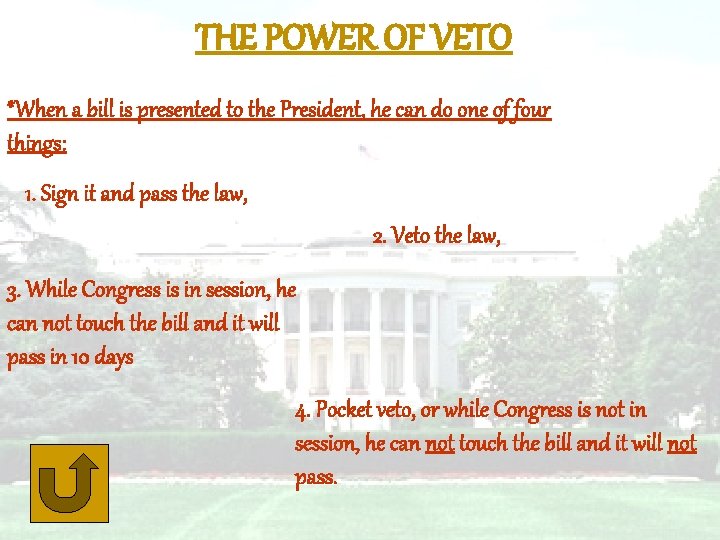 THE POWER OF VETO

*When a bill is presented to the President, he can do one of four things:

1. Sign it and pass the law,

2. Veto the law,

3. While Congress is in session, he can not touch the bill and it will pass in 10 days

4. Pocket veto, or while Congress is not in session, he can not touch the bill and it will not pass.